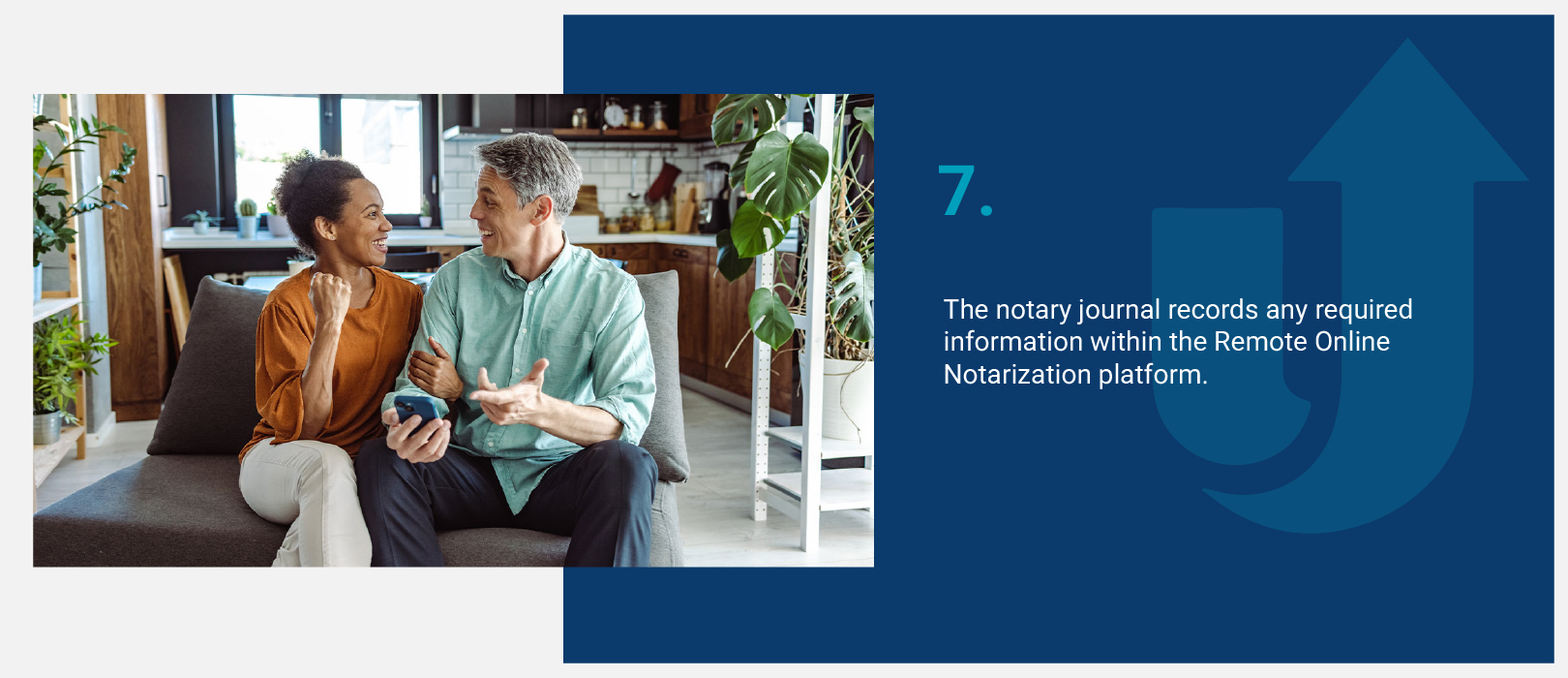 7.

The notary journal records any required information within the Remote Online Notarization platform.